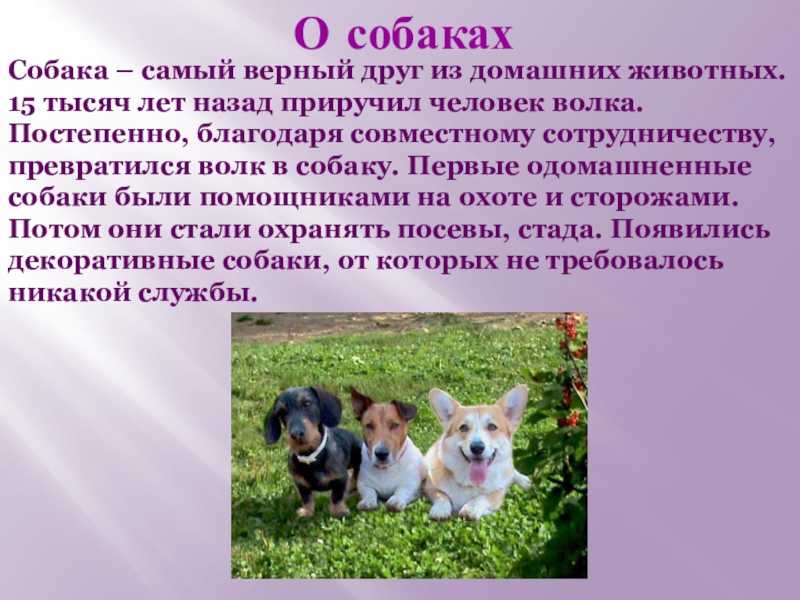 О собаках

Собака – самый верный друг из домашних животных. 15 тысяч лет назад приручил человек волка. Постепенно, благодаря совместному сотрудничеству, превратился волк в собаку. Первые одомашненные собаки были помощниками на охоте и сторожами. Потом они стали охранять посевы, стада. Появились декоративные собаки, от которых не требовалось никакой службы.